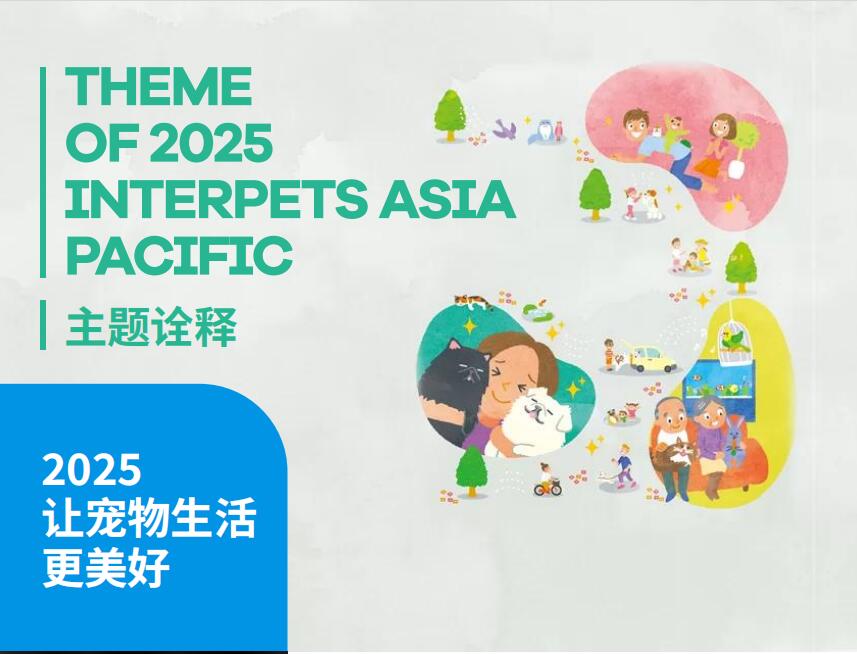 THEME OF 2025 INTERPETS ASIA PACIFIC

主题诠释

2025
让宠物生活
更美好